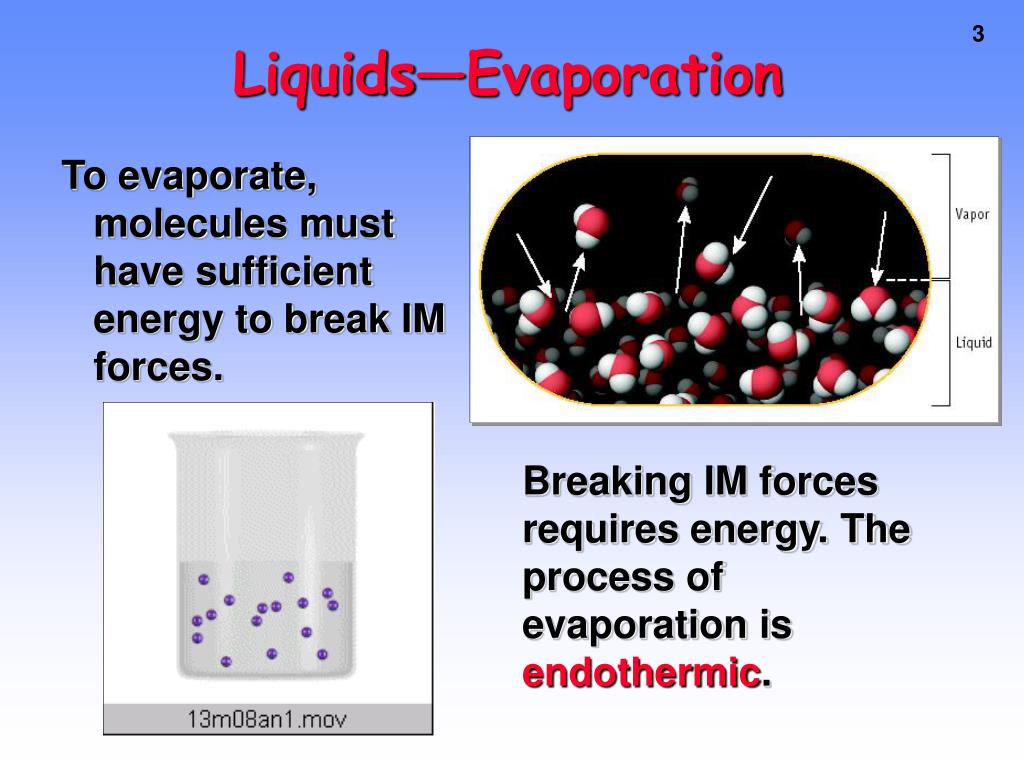 3

Liquids—Evaporation

To evaporate, molecules must have sufficient energy to break IM forces.

Vapor

Liquid

13m08an1.mov

Breaking IM forces requires energy. The process of evaporation is endothermic.